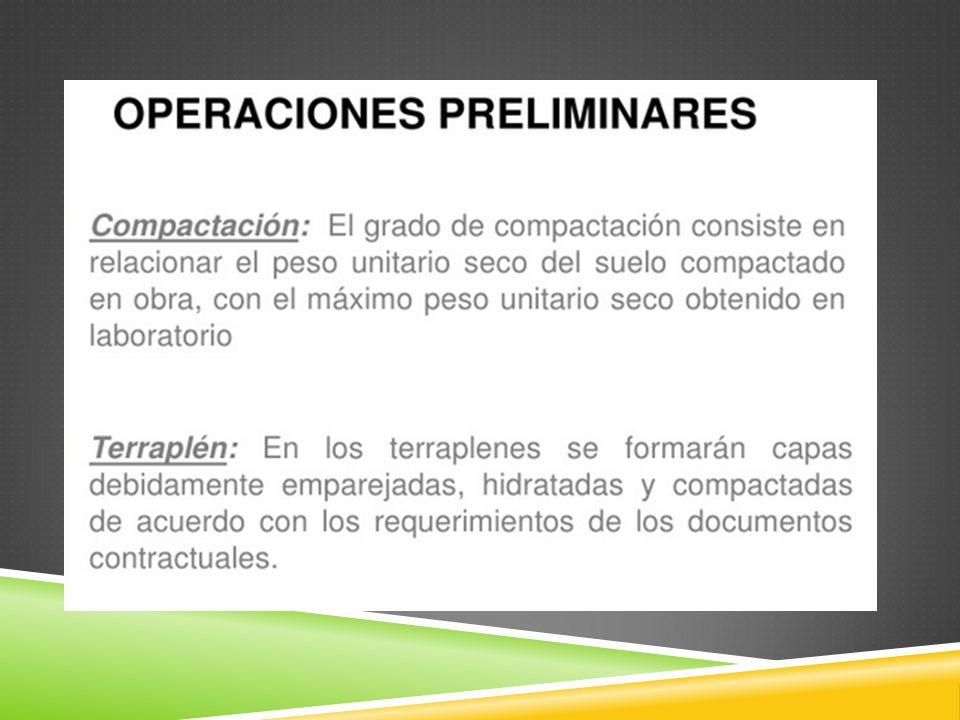 OPERACIONES PRELIMINARES

Compactación: El grado de compactación consiste en relacionar el peso unitario seco del suelo compactado en obra, con el máximo peso unitario seco obtenido en laboratorio

Terraplén: En los terraplenes se formarán capas debidamente emparejadas, hidratadas y compactadas de acuerdo con los requerimientos de los documentos contractuales.